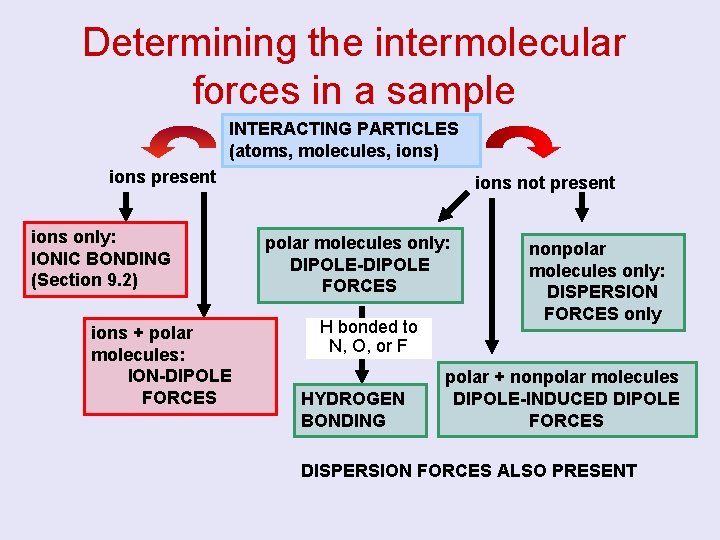 Determining the intermolecular forces in a sample

INTERACTING PARTICLES (atoms, molecules, ions)

ions present

ions only: IONIC BONDING (Section 9.2)

ions + polar molecules: ION-DIPOLE FORCES

ions not present

polar molecules only: DIPOLE-DIPOLE FORCES

H bonded to N, O, or F

HYDROGEN BONDING

nonpolar molecules only: DISPERSION FORCES only

polar + nonpolar molecules DIPOLE-INDUCED DIPOLE FORCES

DISPERSION FORCES ALSO PRESENT